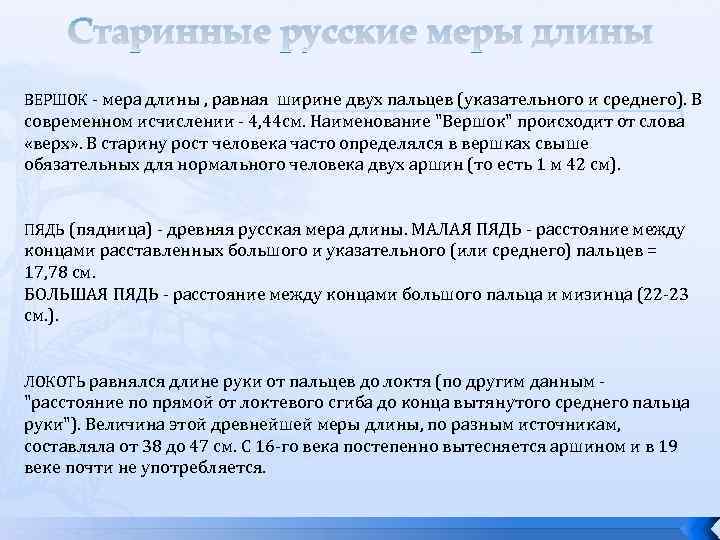 Старинные русские меры длины

ВЕРШОК - мера длины , равная ширине двух пальцев (указательного и среднего). В современном исчислении - 4,44см. Наименование "Вершок" происходит от слова «верх». В старину рост человека часто определялся в вершках свыше обязательных для нормального человека двух аршин (то есть 1 м 42 см).

ПЯДЬ (пядница) - древняя русская мера длины. МАЛАЯ ПЯДЬ - расстояние между концами расставленных большого и указательного (или среднего) пальцев = 17,78 см.
БОЛЬШАЯ ПЯДЬ - расстояние между концами большого пальца и мизинца (22-23 см.).

ЛОКОТЬ равнялся длине руки от пальцев до локтя (по другим данным - "расстояние по прямой от локтевого сгиба до конца вытянутого среднего пальца руки"). Величина этой древнейшей меры длины, по разным источникам, составляла от 38 до 47 см. С 16-го века постепенно вытесняется аршином и в 19 веке почти не употребляется.